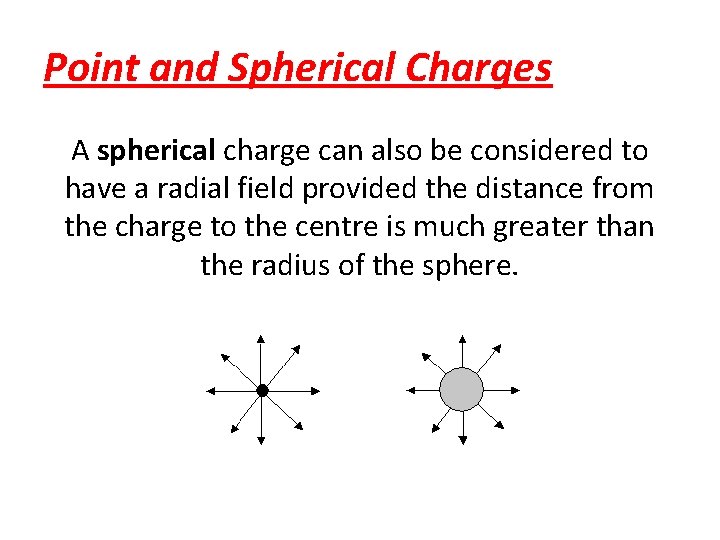 Point and Spherical Charges

A spherical charge can also be considered to have a radial field provided the distance from the charge to the centre is much greater than the radius of the sphere.